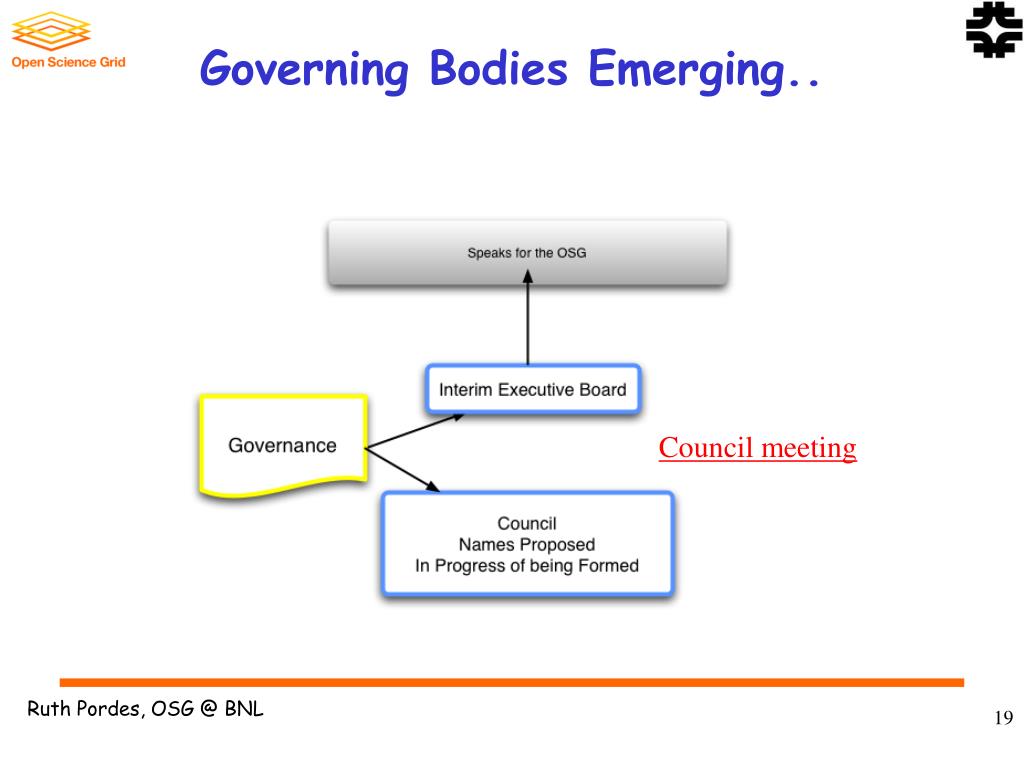 Open Science Grid

Governing Bodies Emerging..

Speaks for the OSG

Interim Executive Board

Governance

Council meeting

Council
Names Proposed
In Progress of being Formed

Ruth Pordes, OSG @ BNL

19